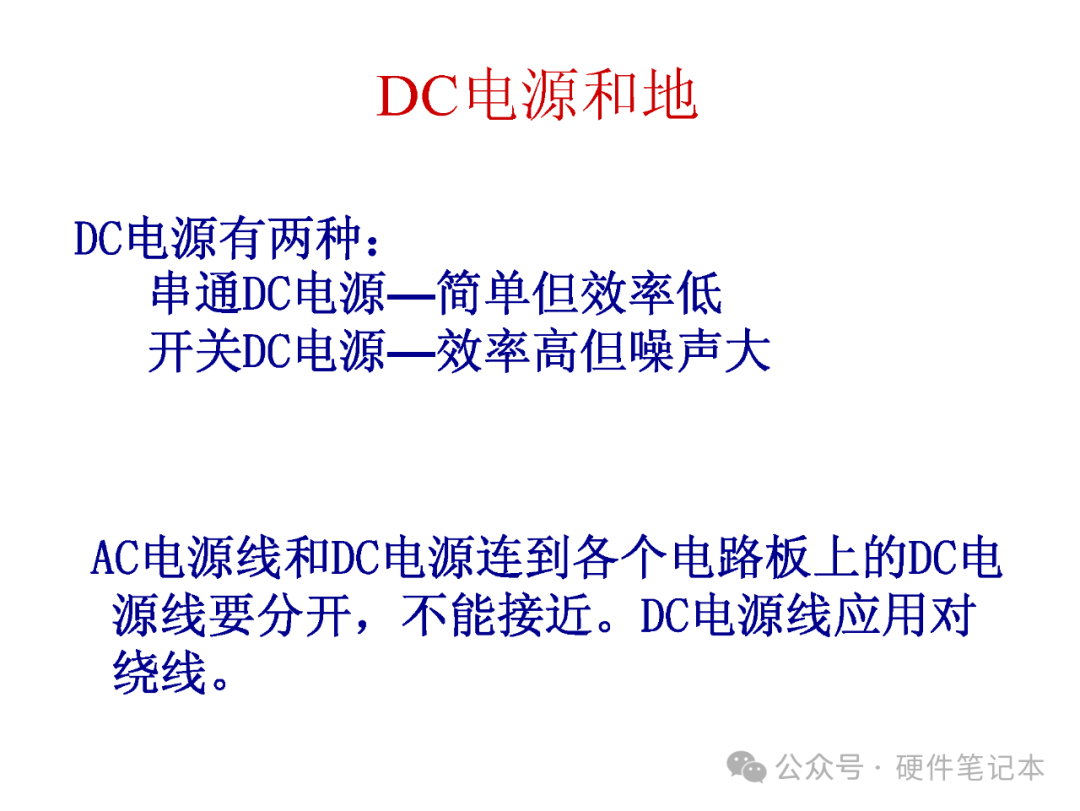 DC电源和地

DC电源有两种：
串通DC电源—简单但效率低
开关DC电源—效率高但噪声大

AC电源线和DC电源连到各个电路板上的DC电源线要分开，不能接近。DC电源线应用对绕线。

公众号 · 硬件笔记本